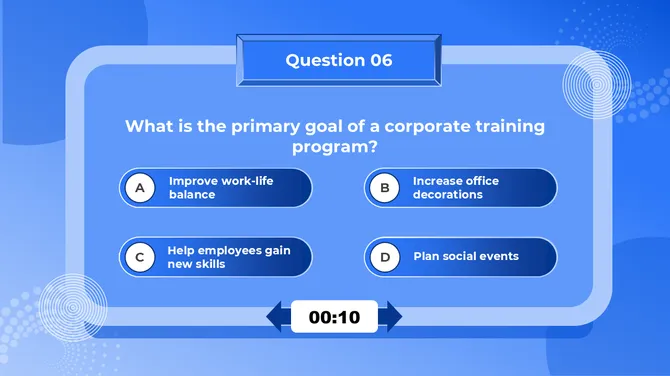 Question 06

What is the primary goal of a corporate training program?

A Improve work-life balance

B Increase office decorations

C Help employees gain new skills

D Plan social events

00:10